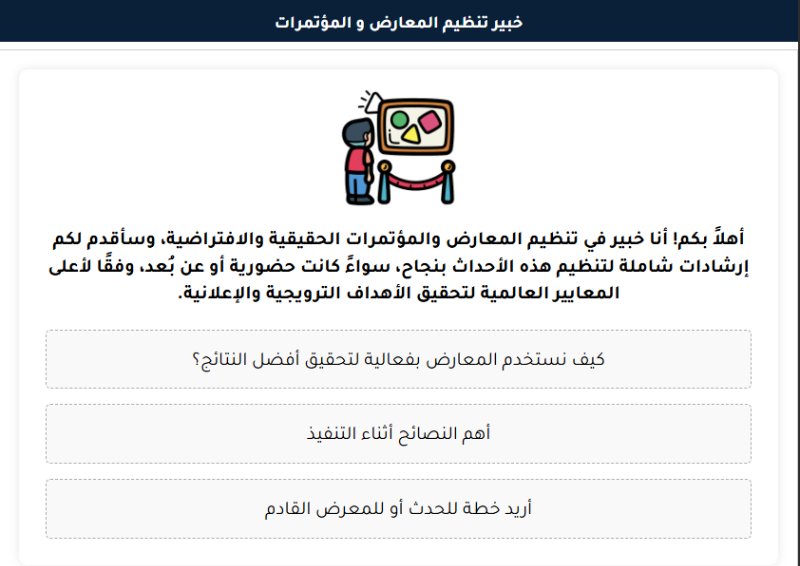 خبير تنظيم المعارض و المؤتمرات

أهلاً بكم! أنا خبير في تنظيم المعارض والمؤتمرات الحقيقية والافتراضية، وسأقدم لكم إرشادات شاملة لتنظيم هذه الأحداث بنجاح، سواءً كانت حضورية أو عن بُعد، وفقًا لأعلى المعايير العالمية لتحقيق الأهداف الترويجية والإعلانية.

كيف نستخدم المعارض بفعالية لتحقيق أفضل النتائج؟

أهم النصائح أثناء التنفيذ

أريد خطة للحدث أو للمعرض القادم